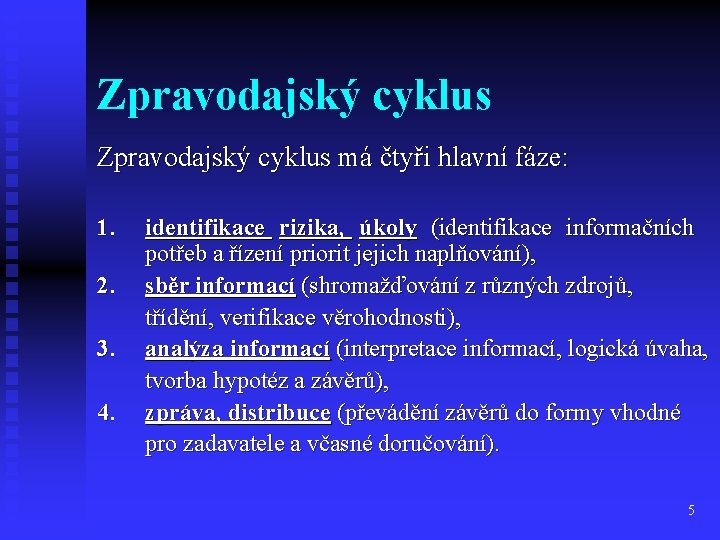 Zpravodajský cyklus

Zpravodajský cyklus má čtyři hlavní fáze:

1. identifikace rizika, úkoly (identifikace informačních potřeb a řízení priorit jejich naplňování),
2. sběr informací (shromažďování z různých zdrojů, třídění, verifikace věrohodnosti),
3. analýza informací (interpretace informací, logická úvaha, tvorba hypotéz a závěrů),
4. zpráva, distribuce (převádění závěrů do formy vhodné pro zadavatele a včasné doručování).

5